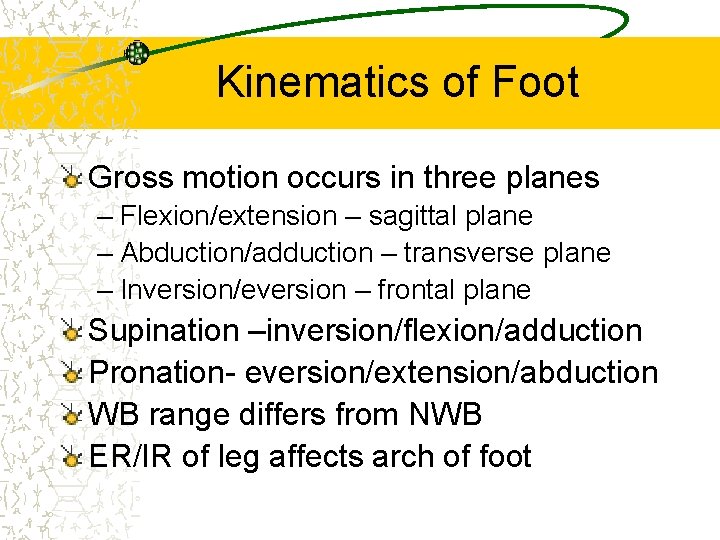 Kinematics of Foot

Gross motion occurs in three planes
– Flexion/extension – sagittal plane
– Abduction/adduction – transverse plane
– Inversion/eversion – frontal plane

Supination –inversion/flexion/adduction

Pronation- eversion/extension/abduction

WB range differs from NWB

ER/IR of leg affects arch of foot